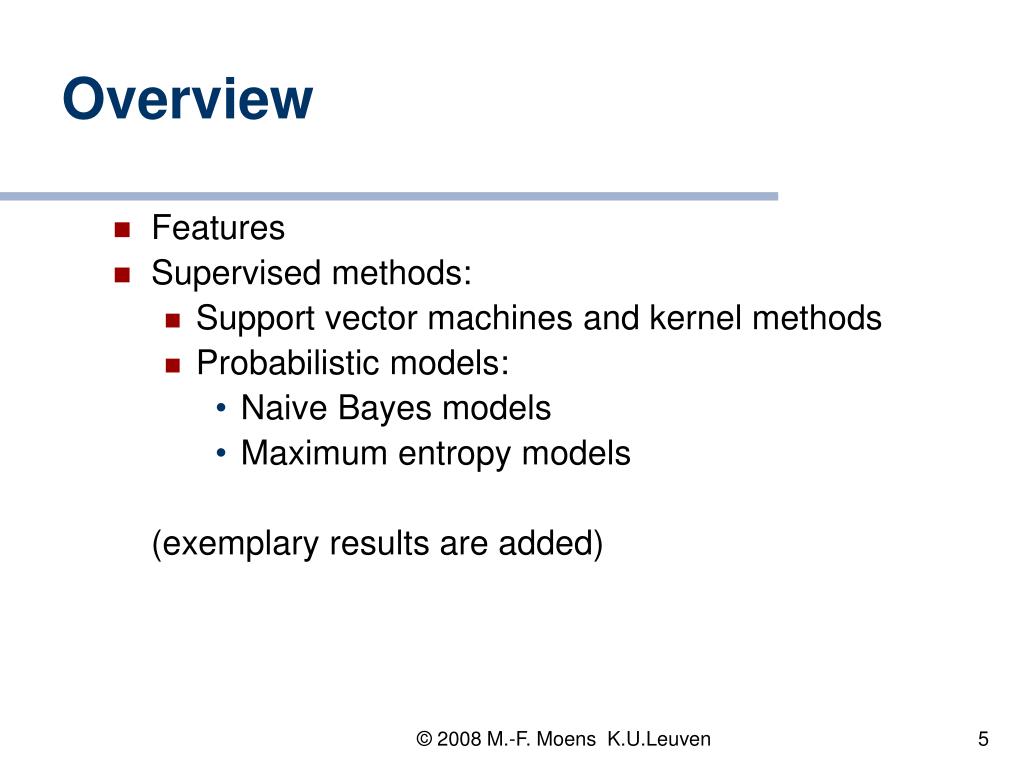 Overview

- Features
- Supervised methods:
  - Support vector machines and kernel methods
  - Probabilistic models:
    - Naive Bayes models
    - Maximum entropy models

(exemplary results are added)

© 2008 M.-F. Moens K.U.Leuven

5